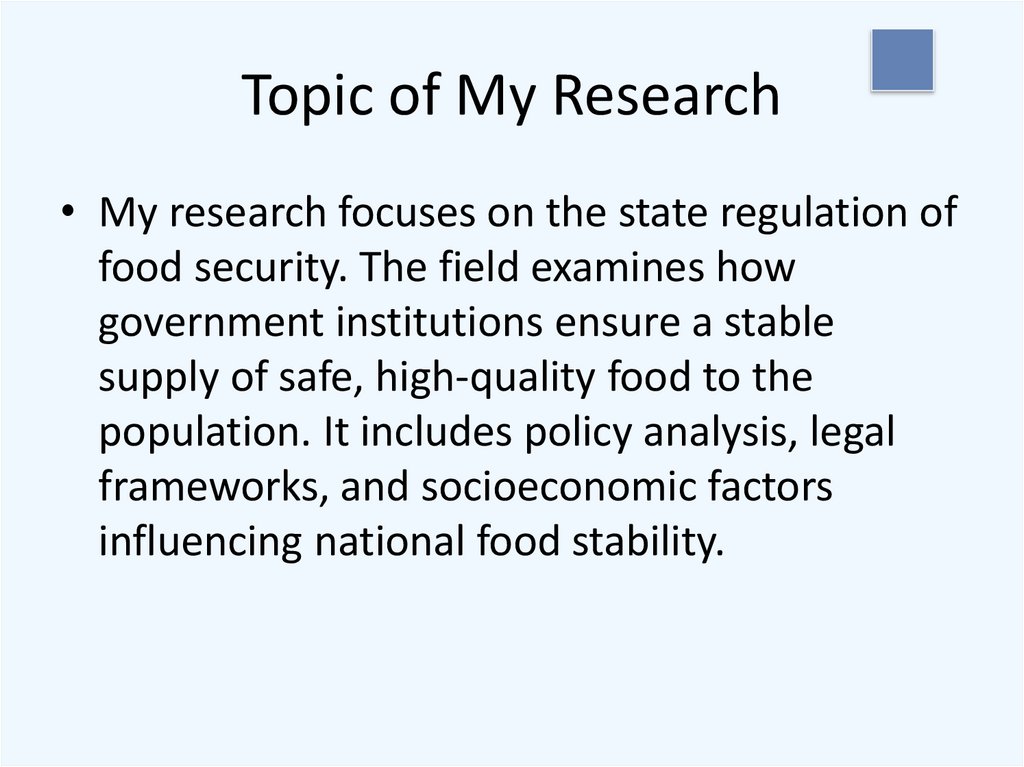 Topic of My Research

• My research focuses on the state regulation of food security. The field examines how government institutions ensure a stable supply of safe, high-quality food to the population. It includes policy analysis, legal frameworks, and socioeconomic factors influencing national food stability.